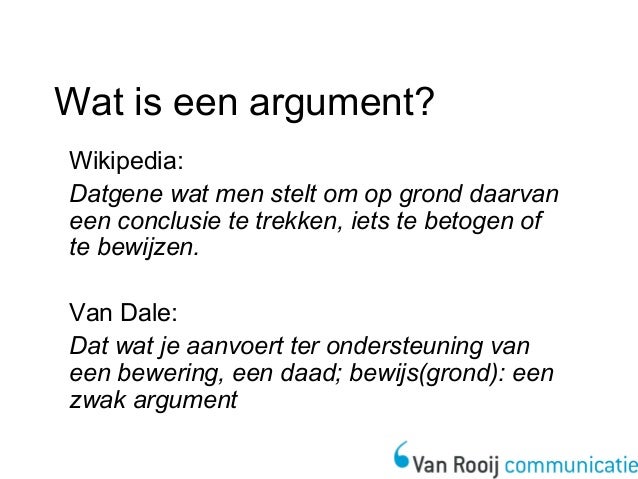 Wat is een argument?

Wikipedia:

Datgene wat men stelt om op grond daarvan een conclusie te trekken, iets te betogen of te bewijzen.

Van Dale:

Dat wat je aanvoert ter ondersteuning van een bewering, een daad; bewijs(grond): een zwak argument

Van Rooij communicatie